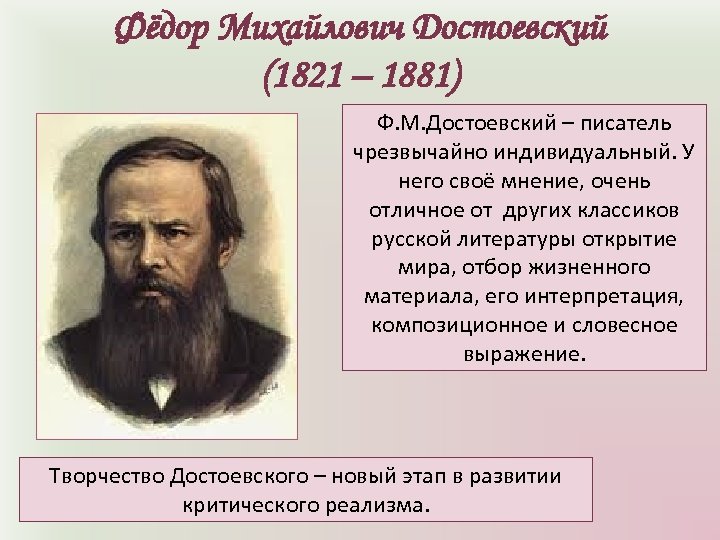 Фёдор Михайлович Достоевский
(1821 – 1881)

Ф.М.Достоевский – писатель чрезвычайно индивидуальный. У него своё мнение, очень отличное от других классиков русской литературы открытие мира, отбор жизненного материала, его интерпретация, композиционное и словесное выражение.

Творчество Достоевского – новый этап в развитии критического реализма.